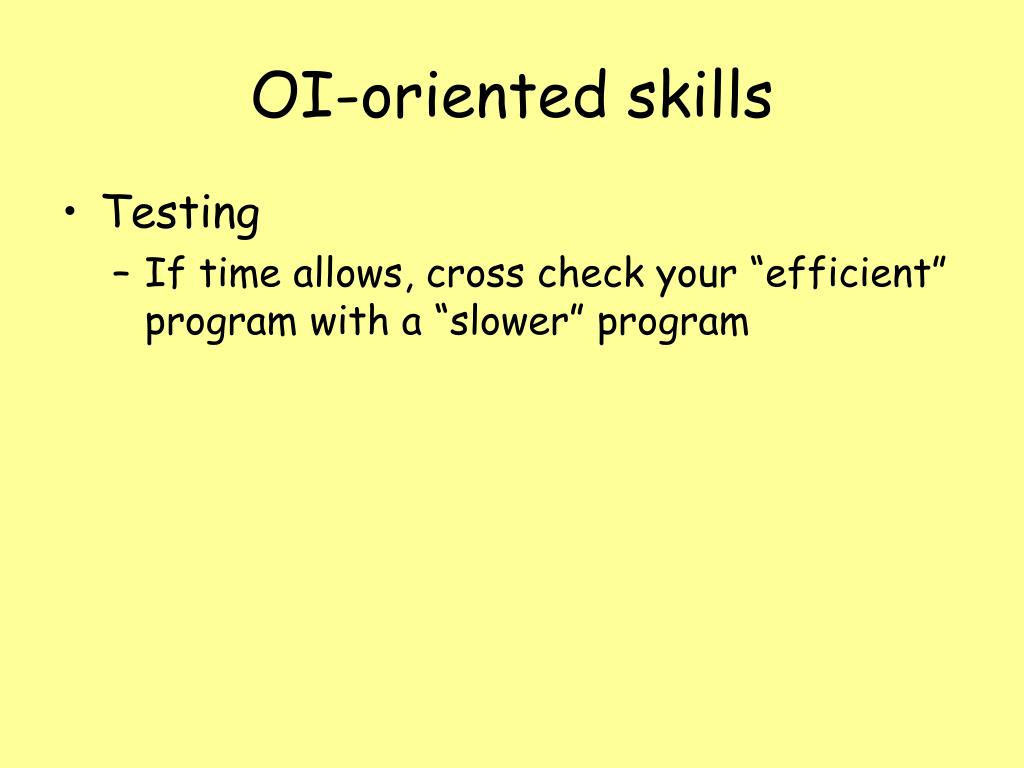 OI-oriented skills

• Testing
– If time allows, cross check your “efficient” program with a “slower” program